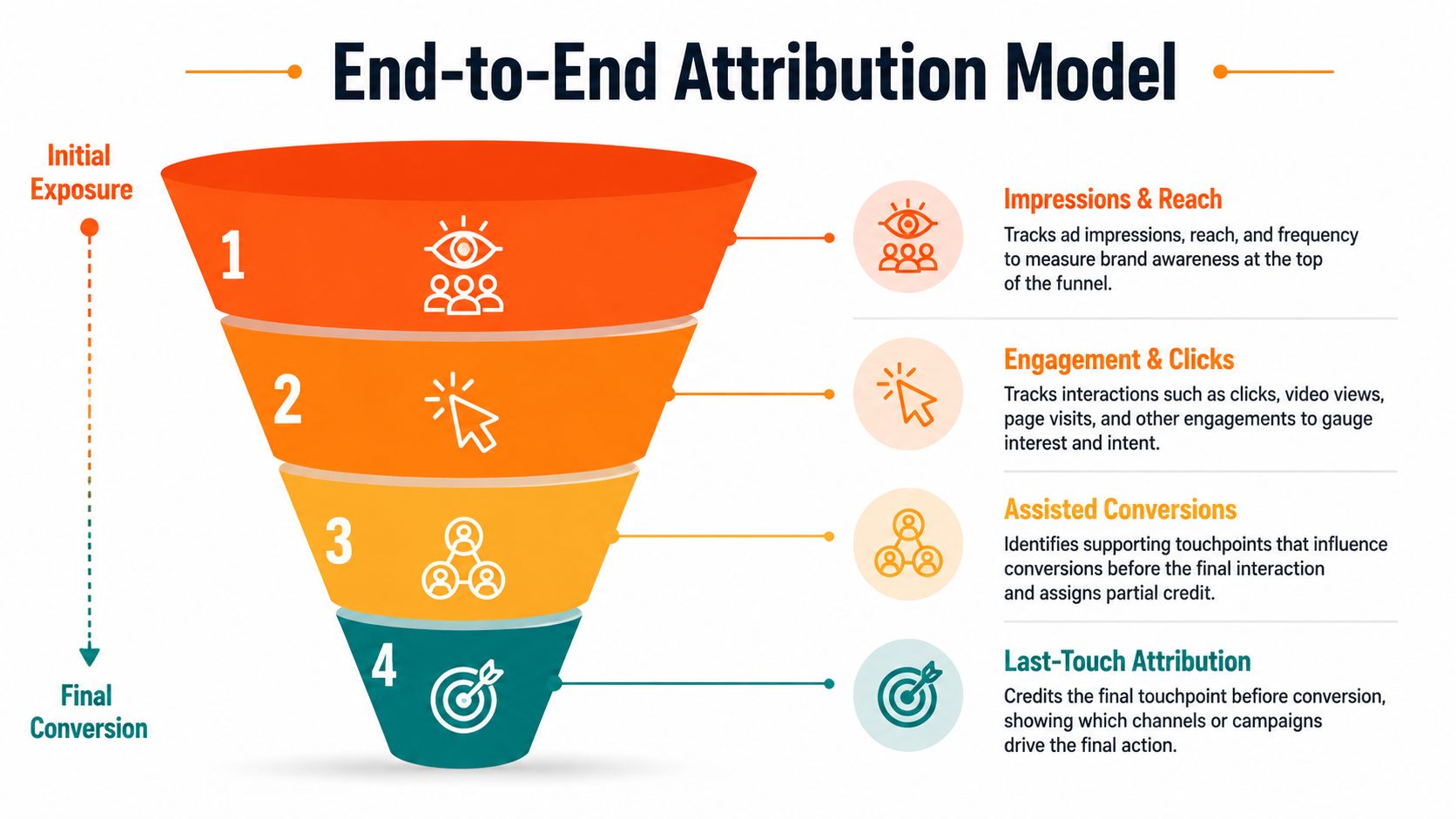 End-to-End Attribution Model

Initial Exposure

Final Conversion

1

2

3

4

Impressions & Reach
Tracks ad impressions, reach, and frequency to measure brand awareness at the top of the funnel.

Engagement & Clicks
Tracks interactions such as clicks, video views, page visits, and other engagements to gauge interest and intent.

Assisted Conversions
Identifies supporting touchpoints that influence conversions before the final interaction and assigns partial credit.

Last-Touch Attribution
Credits the final touchpoint before conversion, showing which channels or campaigns drive the final action.